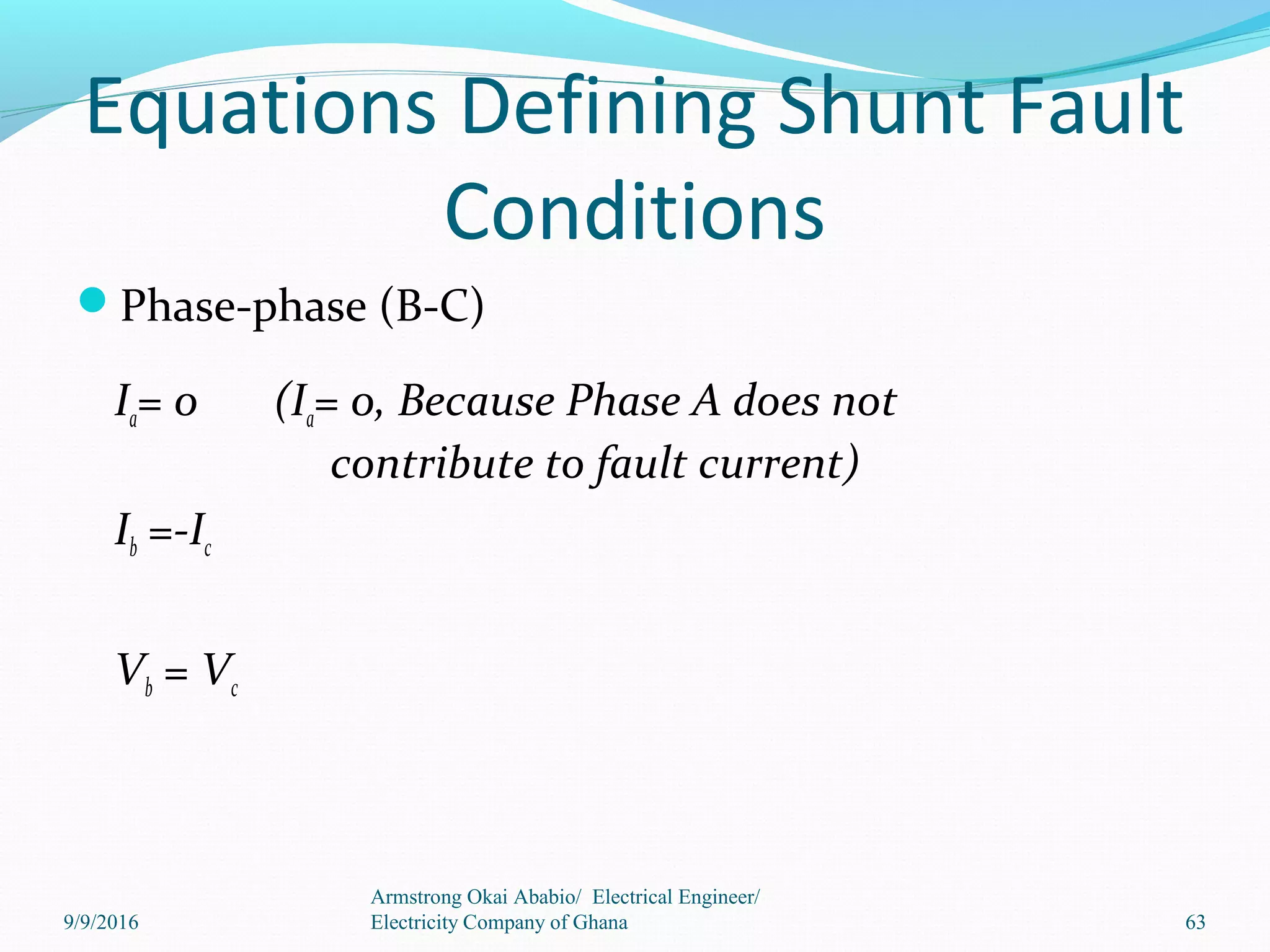 Equations Defining Shunt Fault Conditions

Phase-phase (B-C)

$I_a = 0$ ($I_a = 0$, Because Phase A does not contribute to fault current)

$I_b = -I_c$

$V_b = V_c$

9/9/2016

Armstrong Okai Ababio/ Electrical Engineer/ Electricity Company of Ghana

63